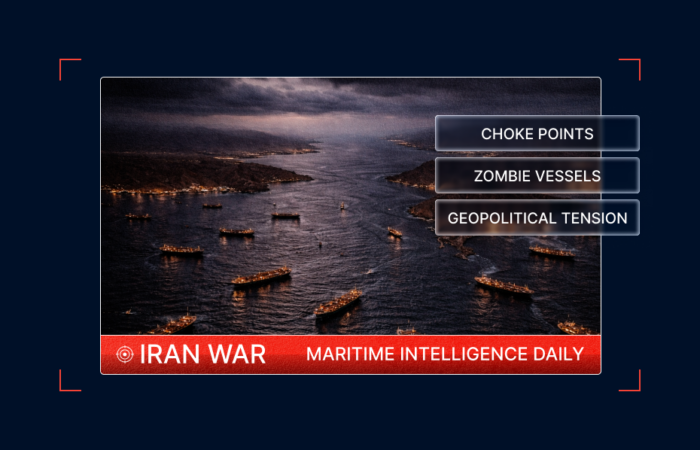 CHOKE POINTS

ZOMBIE VESSELS

GEOPOLITICAL TENSION

IRAN WAR

MARITIME INTELLIGENCE DAILY